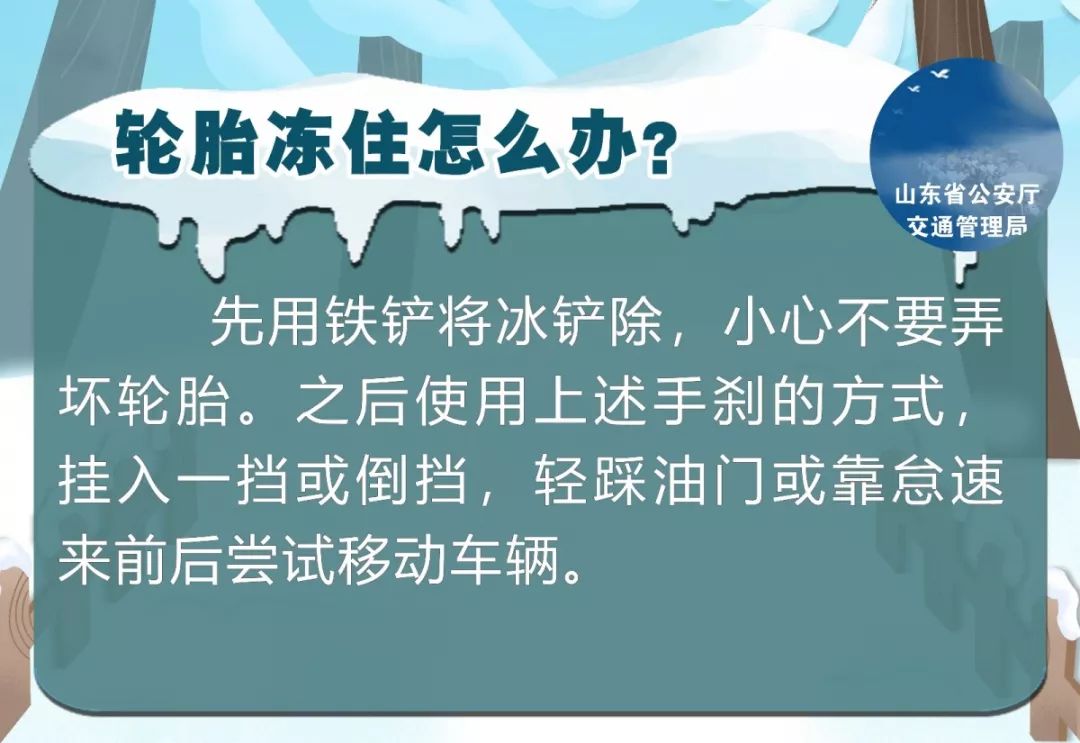 轮胎冻住怎么办？

山东省公安厅
交通管理局

先用铁铲将冰铲除，小心不要弄坏轮胎。之后使用上述手刹的方式，挂入一挡或倒挡，轻踩油门或靠怠速来前后尝试移动车辆。